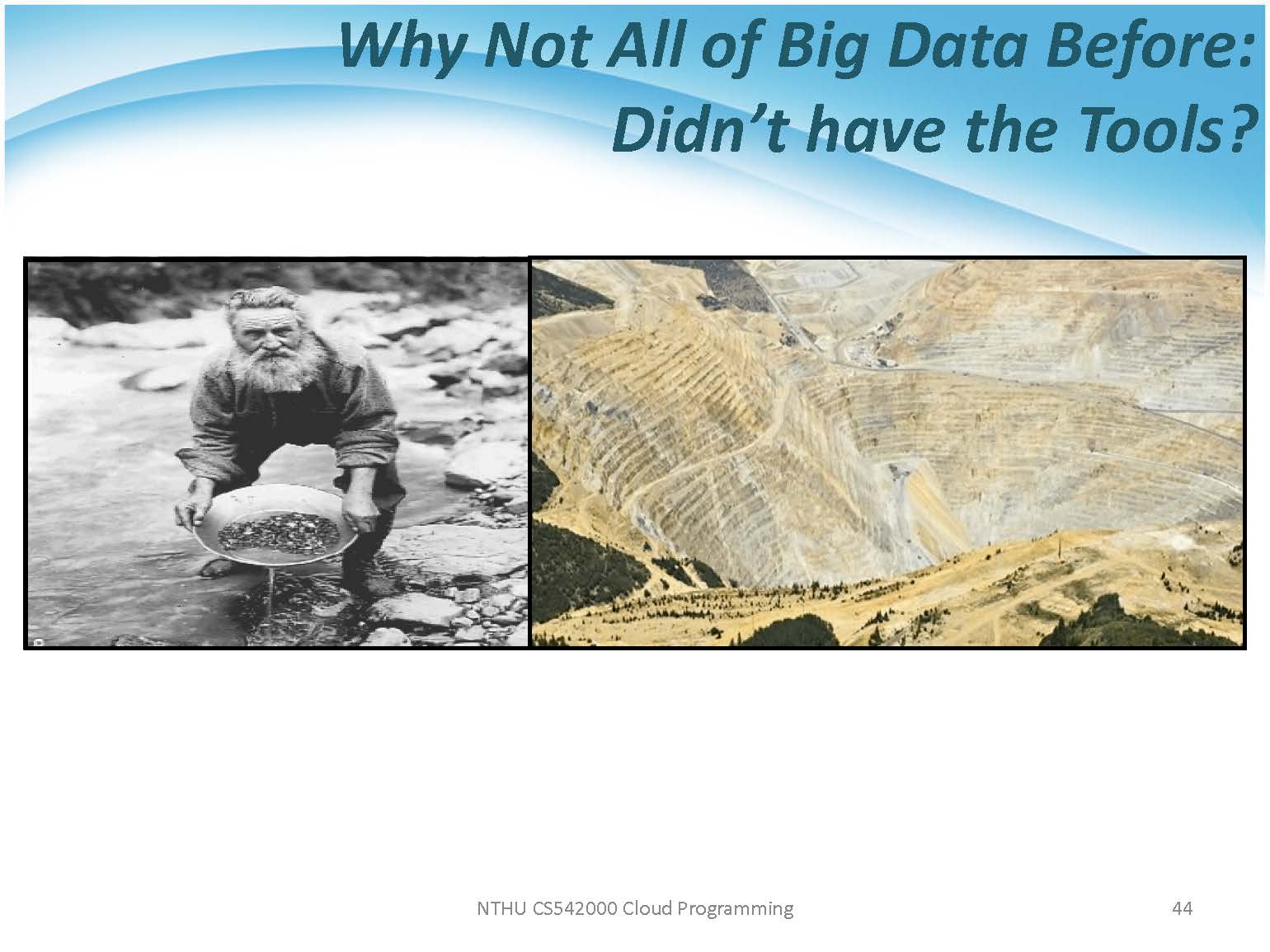 Why Not All of Big Data Before:
Didn't have the Tools?

NTHU CS542000 Cloud Programming

44